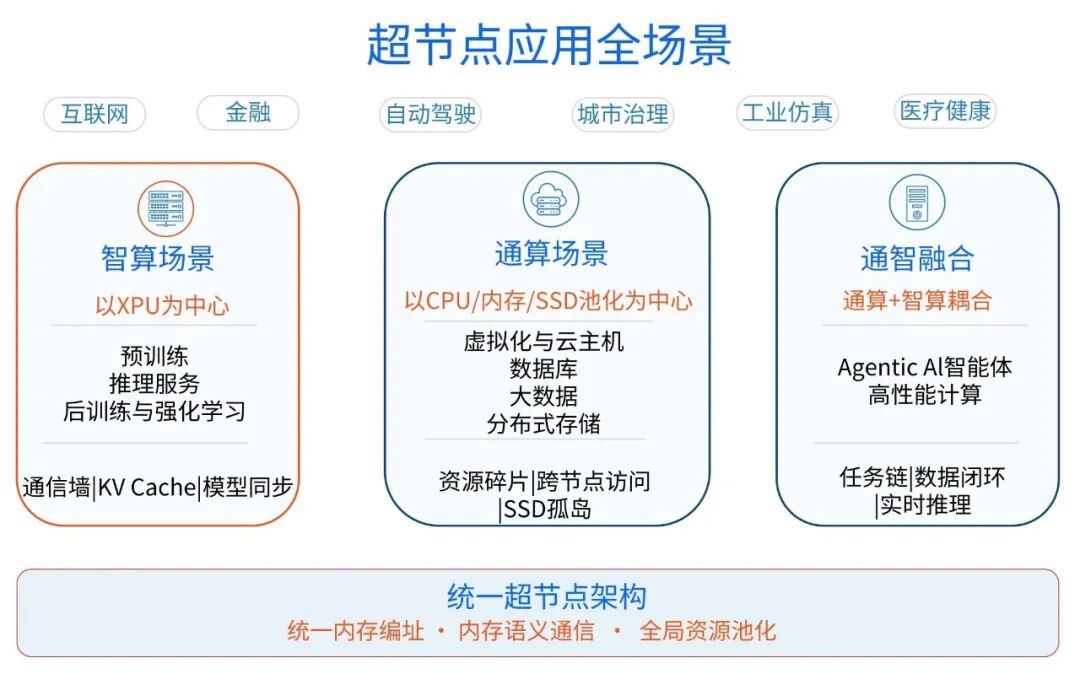 超节点应用全场景

互联网 金融 自动驾驶 城市治理 工业仿真 医疗健康

智算场景
以XPU为中心
预训练
推理服务
后训练与强化学习
通信墙|KV Cache|模型同步

通算场景
以CPU/内存/SSD池化为中心
虚拟化与云主机
数据库
大数据
分布式存储
资源碎片|跨节点访问|SSD孤岛

通智融合
通算+智算耦合
Agentic AI智能体
高性能计算
任务链|数据闭环|实时推理

统一超节点架构
统一内存编址 · 内存语义通信 · 全局资源池化